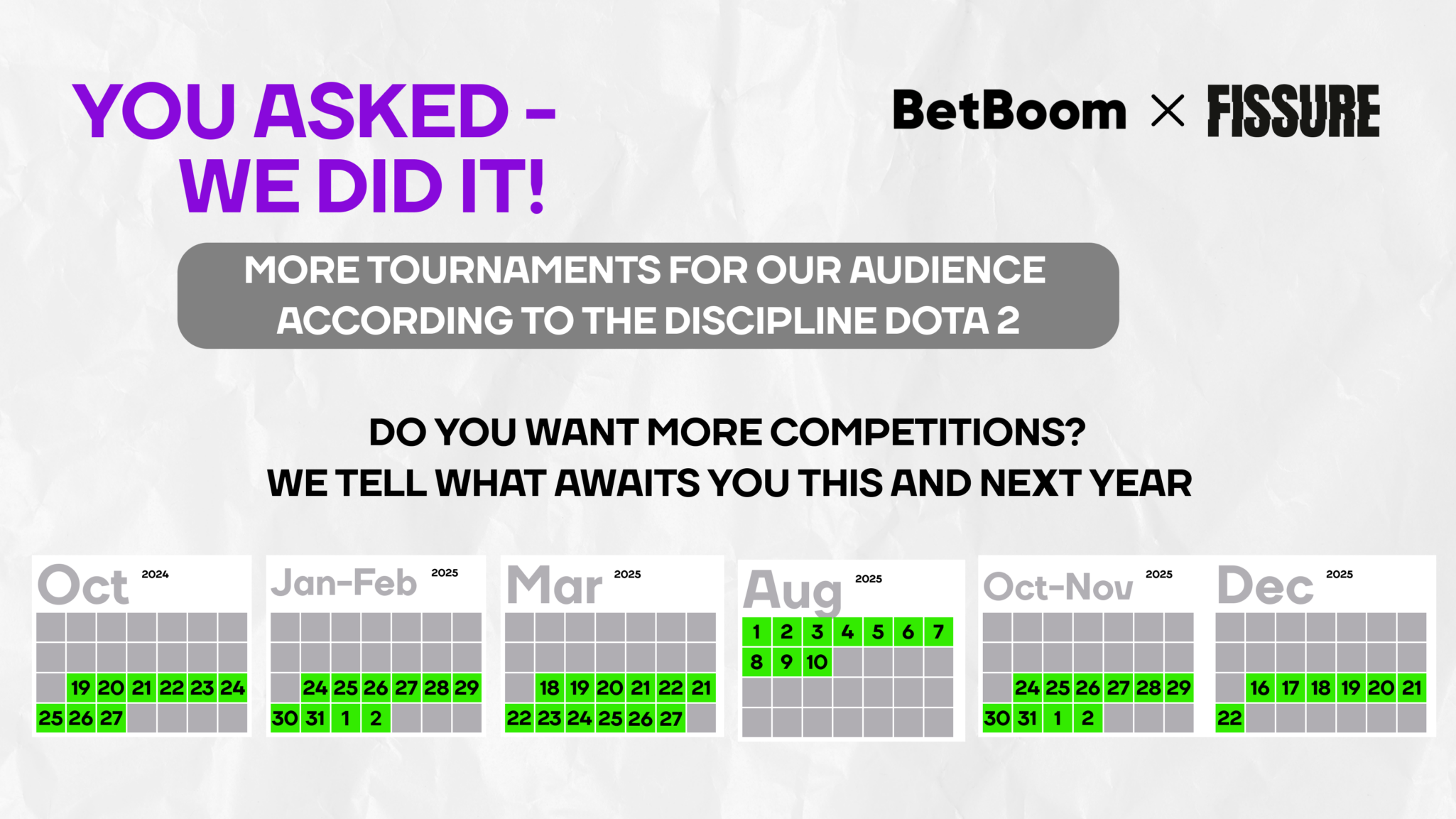 YOU ASKED – WE DID IT!

BetBoom × FISSURE

MORE TOURNAMENTS FOR OUR AUDIENCE ACCORDING TO THE DISCIPLINE DOTA 2

DO YOU WANT MORE COMPETITIONS?
WE TELL WHAT AWAITS YOU THIS AND NEXT YEAR

Oct 2024
19 20 21 22 23 24
25 26 27

Jan-Feb 2025
24 25 26 27 28 29
30 31 1 2

Mar 2025
18 19 20 21 22 21
22 23 24 25 26 27

Aug 2025
1 2 3 4 5 6 7
8 9 10

Oct-Nov 2025
24 25 26 27 28 29
30 31 1 2

Dec 2025
16 17 18 19 20 21
22